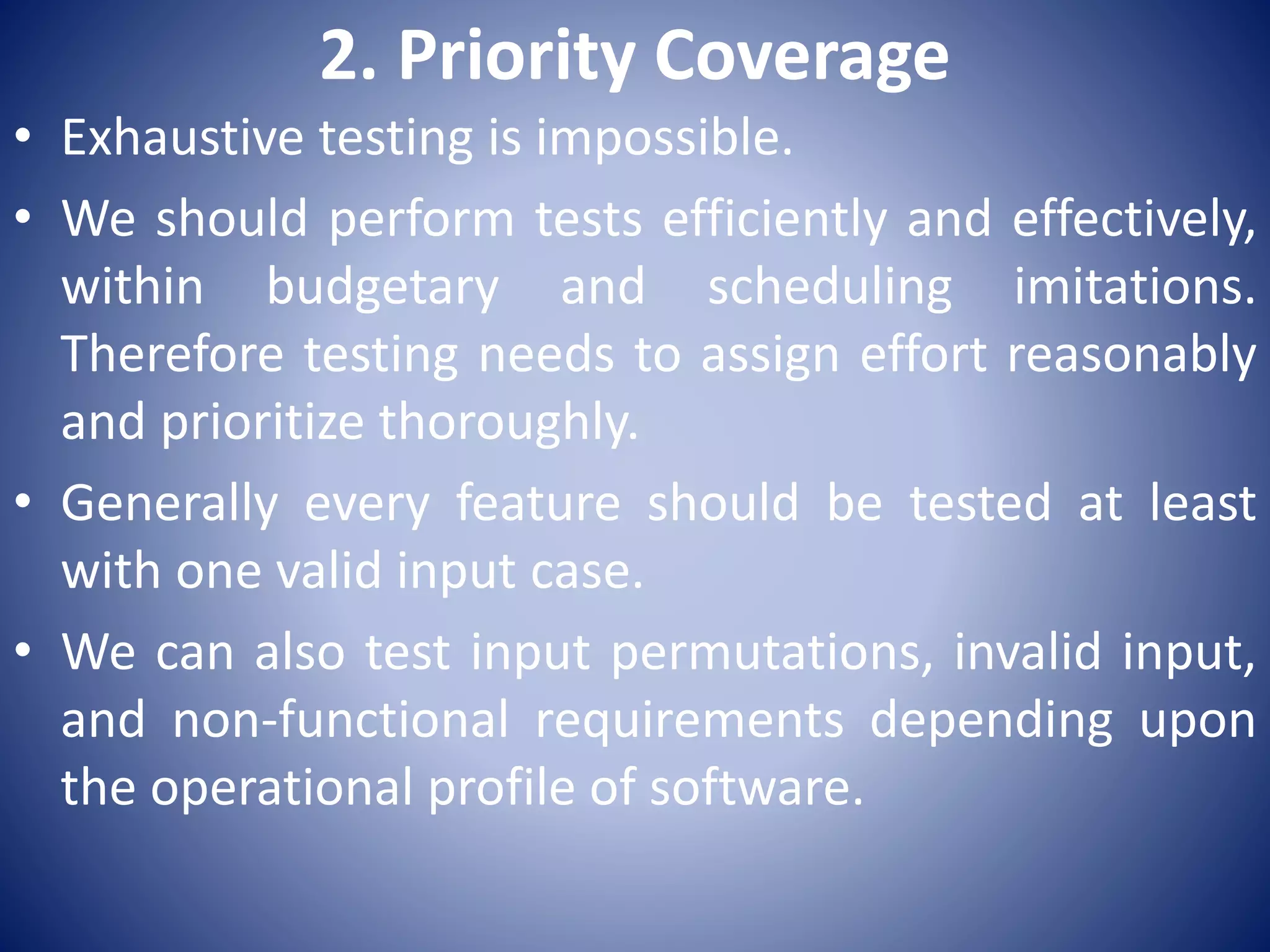 2. Priority Coverage

• Exhaustive testing is impossible.

• We should perform tests efficiently and effectively, within budgetary and scheduling imitations. Therefore testing needs to assign effort reasonably and prioritize thoroughly.

• Generally every feature should be tested at least with one valid input case.

• We can also test input permutations, invalid input, and non-functional requirements depending upon the operational profile of software.